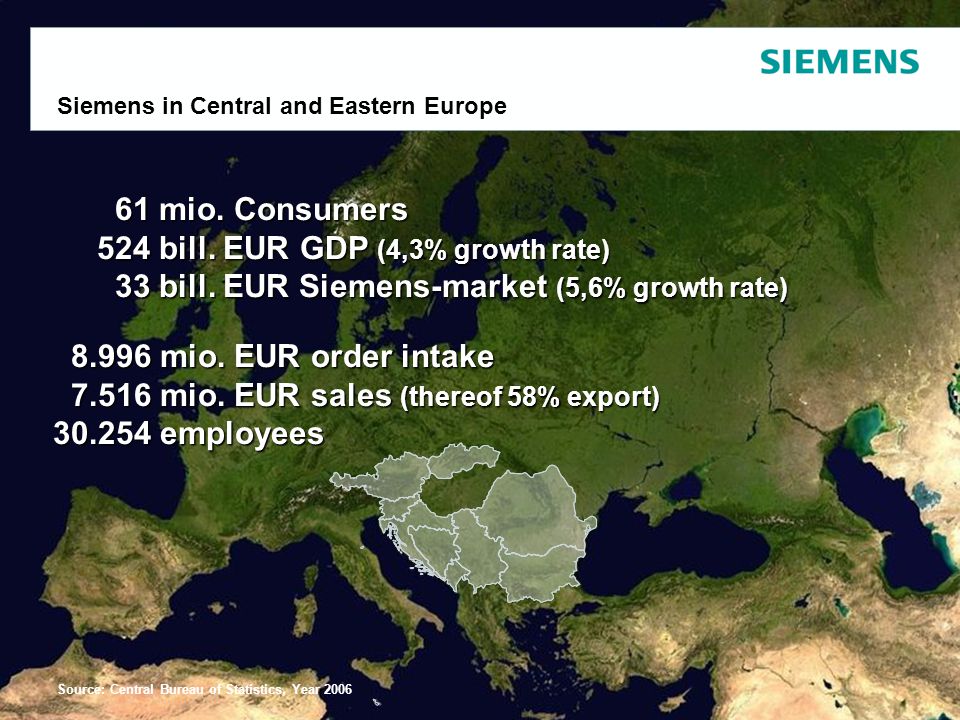 SIEMENS

Siemens in Central and Eastern Europe

61 mio. Consumers
524 bill. EUR GDP (4,3% growth rate)
33 bill. EUR Siemens-market (5,6% growth rate)

8.996 mio. EUR order intake
7.516 mio. EUR sales (thereof 58% export)
30.254 employees

Source: Central Bureau of Statistics, Year 2006